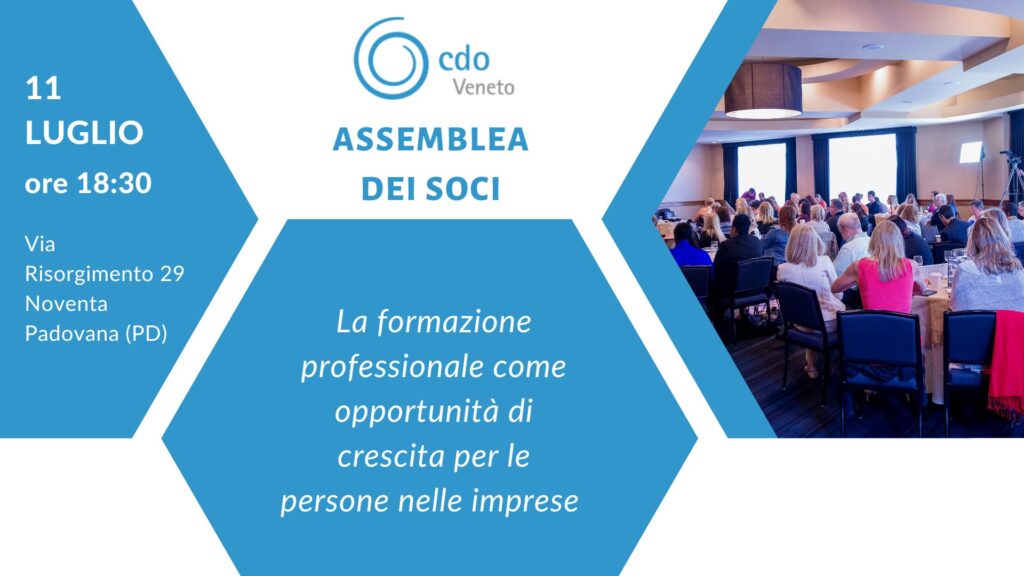 11
LUGLIO
ore 18:30

Via
Risorgimento 29
Noventa
Padovana (PD)

cdo
Veneto

ASSEMBLEA
DEI SOCI

La formazione professionale come opportunità di crescita per le persone nelle imprese